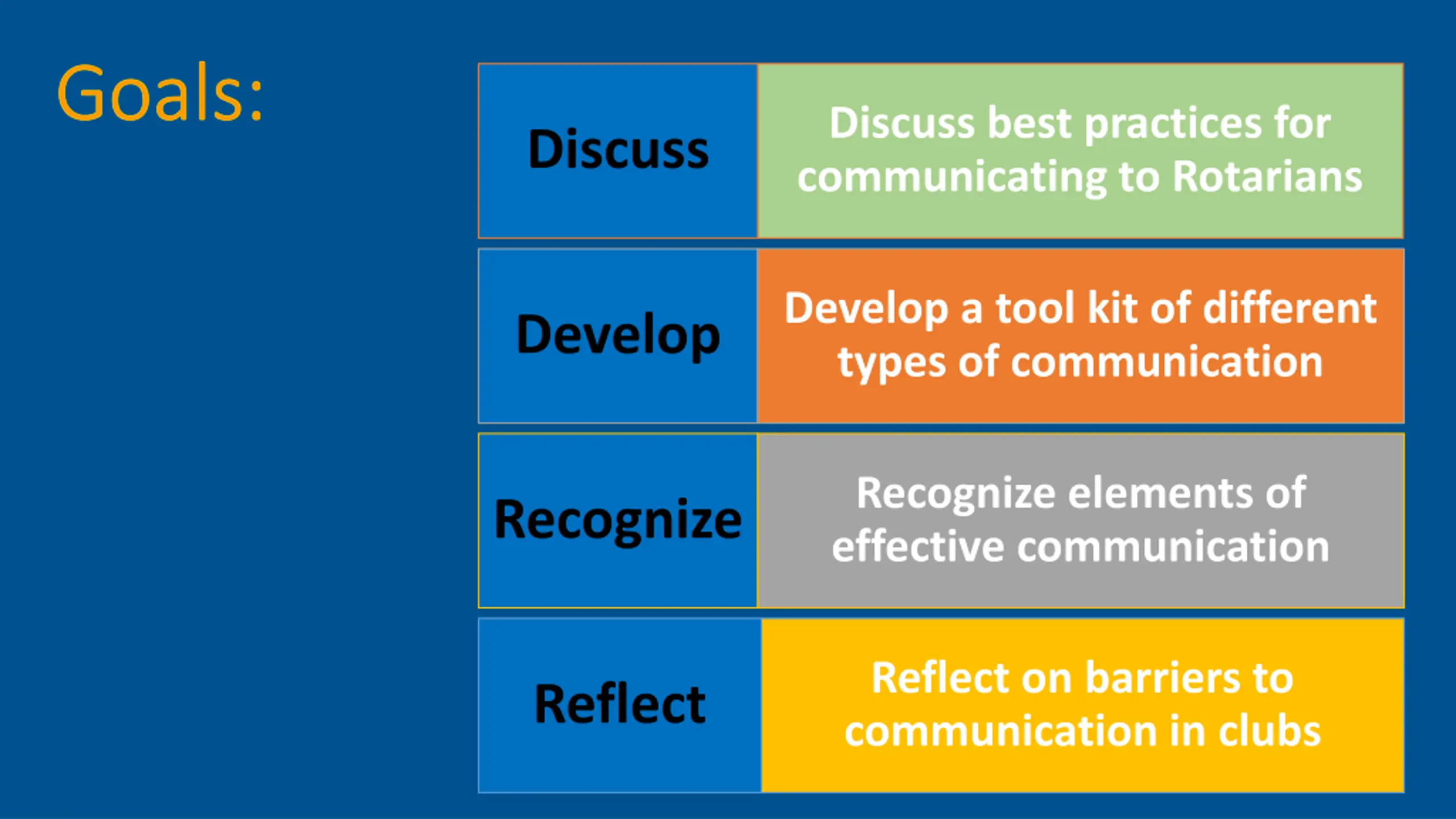 Goals:

Discuss

Discuss best practices for communicating to Rotarians

Develop

Develop a tool kit of different types of communication

Recognize

Recognize elements of effective communication

Reflect

Reflect on barriers to communication in clubs